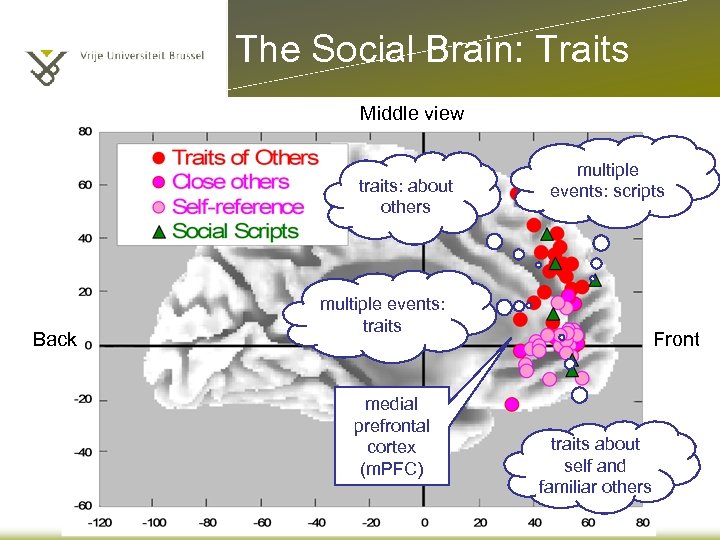 Vrije Universiteit Brussel

The Social Brain: Traits

Middle view

Traits of Others
Close others
Self-reference
Social Scripts

traits: about others

multiple events: scripts

multiple events: traits

medial prefrontal cortex (mPFC)

traits about self and familiar others

Back

Front

80
60
40
20
0
-20
-40
-60

-120 -100 -80 -60 -40 -20 0 20 40 60 80